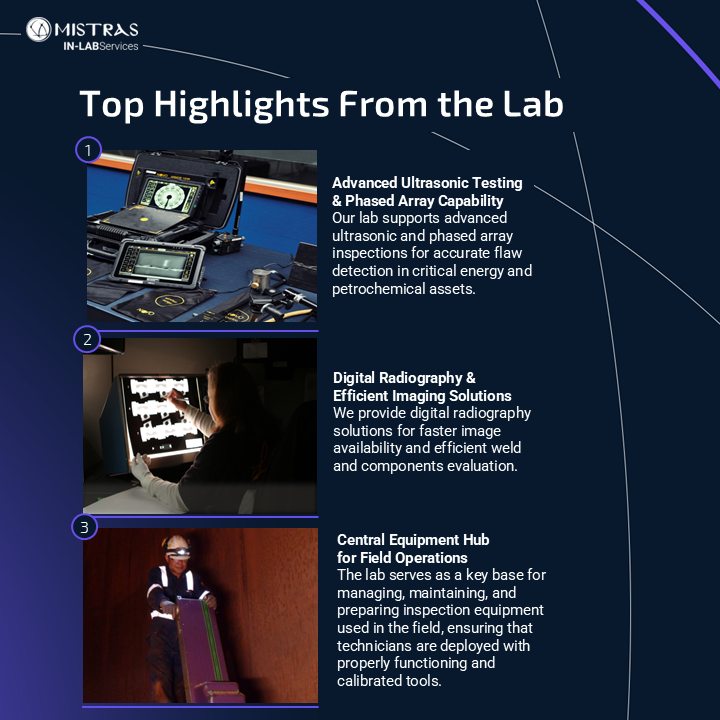 MISTRAS
IN-LABServices

Top Highlights From the Lab

1

Advanced Ultrasonic Testing & Phased Array Capability
Our lab supports advanced ultrasonic and phased array inspections for accurate flaw detection in critical energy and petrochemical assets.

2

Digital Radiography & Efficient Imaging Solutions
We provide digital radiography solutions for faster image availability and efficient weld and components evaluation.

3

Central Equipment Hub for Field Operations
The lab serves as a key base for managing, maintaining, and preparing inspection equipment used in the field, ensuring that technicians are deployed with properly functioning and calibrated tools.